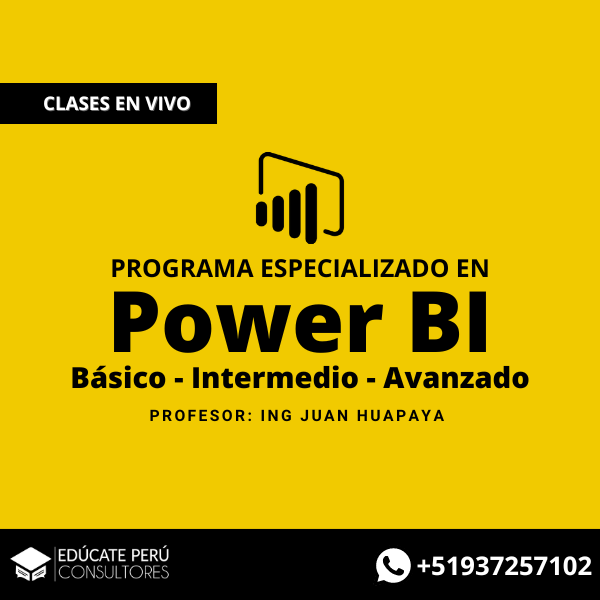 CLASES EN VIVO

PROGRAMA ESPECIALIZADO EN
Power BI
Básico - Intermedio - Avanzado
PROFESOR: ING JUAN HUAPAYA

EDÚCATE PERÚ
CONSULTORES

+51937257102